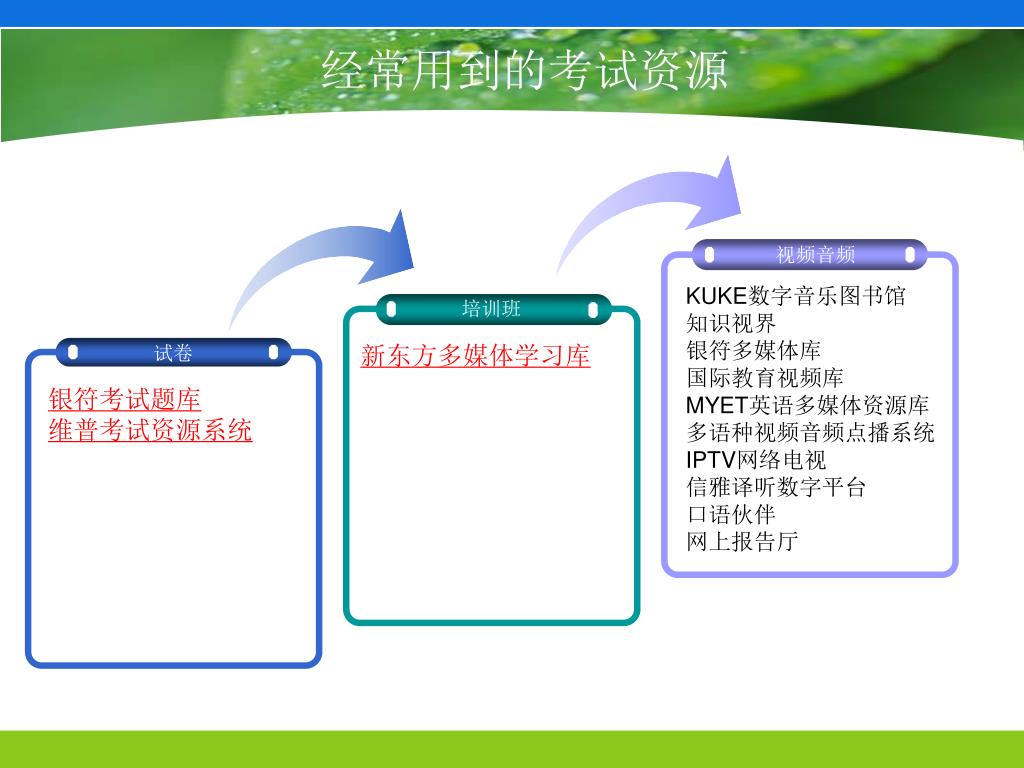 经常用到的考试资源

试卷

银符考试题库
维普考试资源系统

培训班

新东方多媒体学习库

视频音频

KUKE数字音乐图书馆
知识视界
银符多媒体库
国际教育视频库
MYET英语多媒体资源库
多语种视频音频点播系统
IPTV网络电视
信雅译听数字平台
口语伙伴
网上报告厅